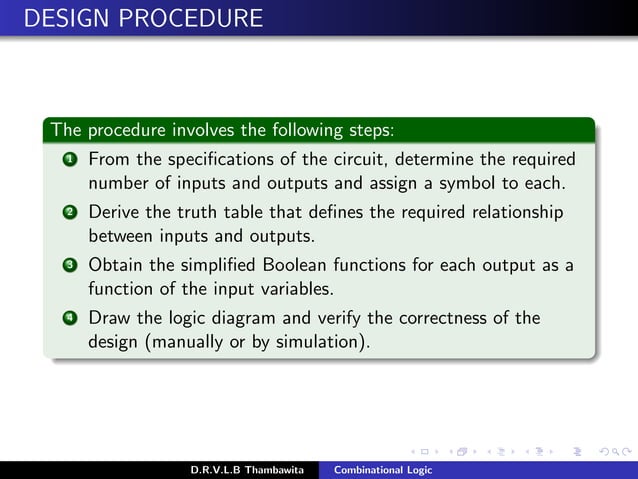 DESIGN PROCEDURE

The procedure involves the following steps:

1 From the specifications of the circuit, determine the required number of inputs and outputs and assign a symbol to each.

2 Derive the truth table that defines the required relationship between inputs and outputs.

3 Obtain the simplified Boolean functions for each output as a function of the input variables.

4 Draw the logic diagram and verify the correctness of the design (manually or by simulation).

D.R.V.L.B Thambawita Combinational Logic